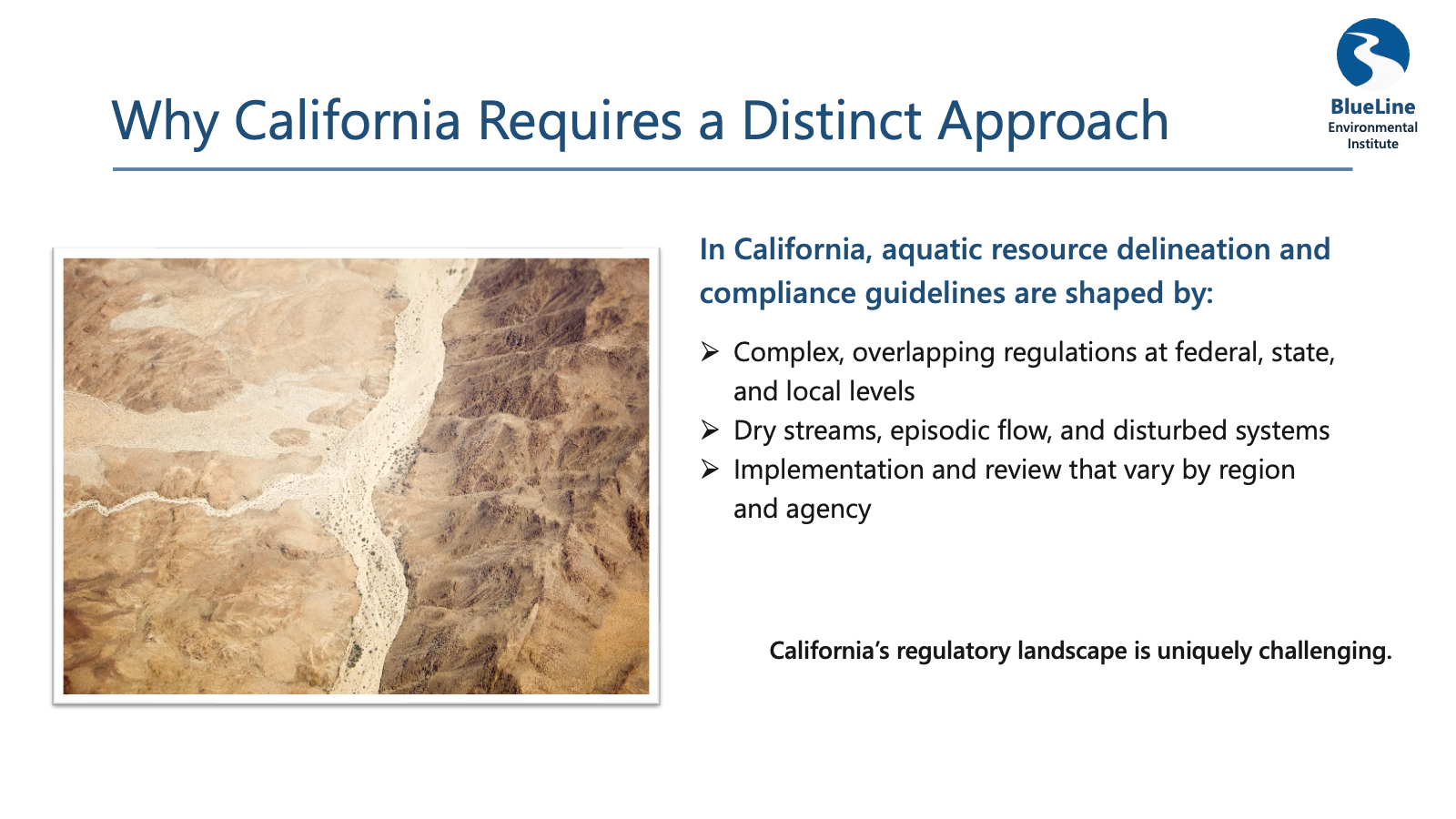 Why California Requires a Distinct Approach

BlueLine
Environmental
Institute

In California, aquatic resource delineation and compliance guidelines are shaped by:

➢ Complex, overlapping regulations at federal, state, and local levels
➢ Dry streams, episodic flow, and disturbed systems
➢ Implementation and review that vary by region and agency

California's regulatory landscape is uniquely challenging.